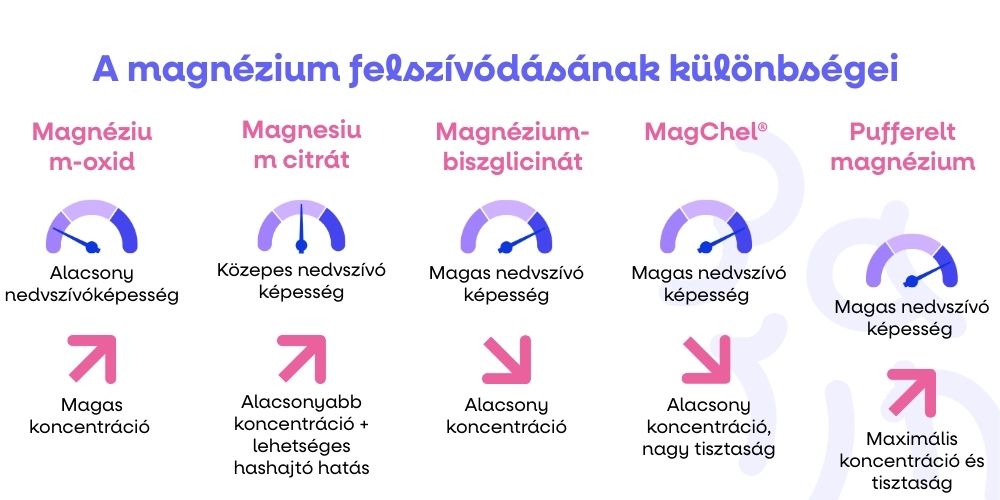 A magnézium felszívódásának különbségei

Magnézium-oxid

Alacsony nedvszívóképesség

Magas koncentráció

Magnesium citrát

Közepes nedvszívó képesség

Alacsonyabb koncentráció + lehetséges hashajtó hatás

Magnézium-biszglicinát

Magas nedvszívó képesség

Alacsony koncentráció

MagChel®

Magas nedvszívó képesség

Alacsony koncentráció, nagy tisztaság

Pufferelt magnézium

Magas nedvszívó képesség

Maximális koncentráció és tisztaság